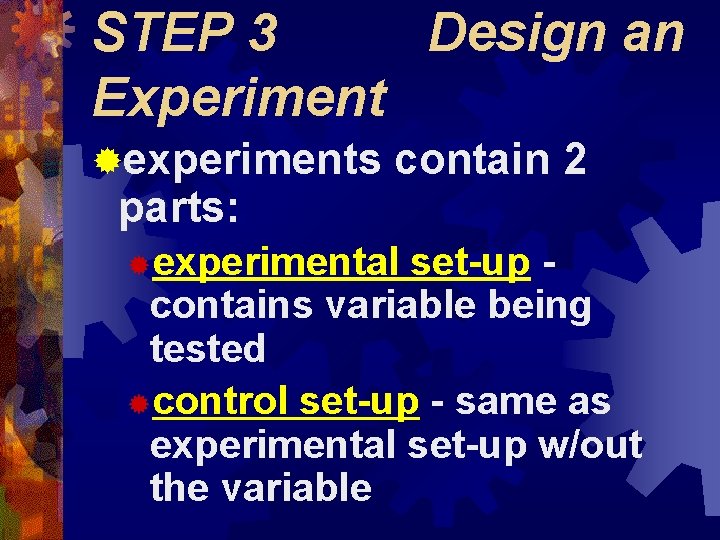 STEP 3 Design an Experiment

experiments contain 2 parts:

experimental set-up - contains variable being tested

control set-up - same as experimental set-up w/out the variable